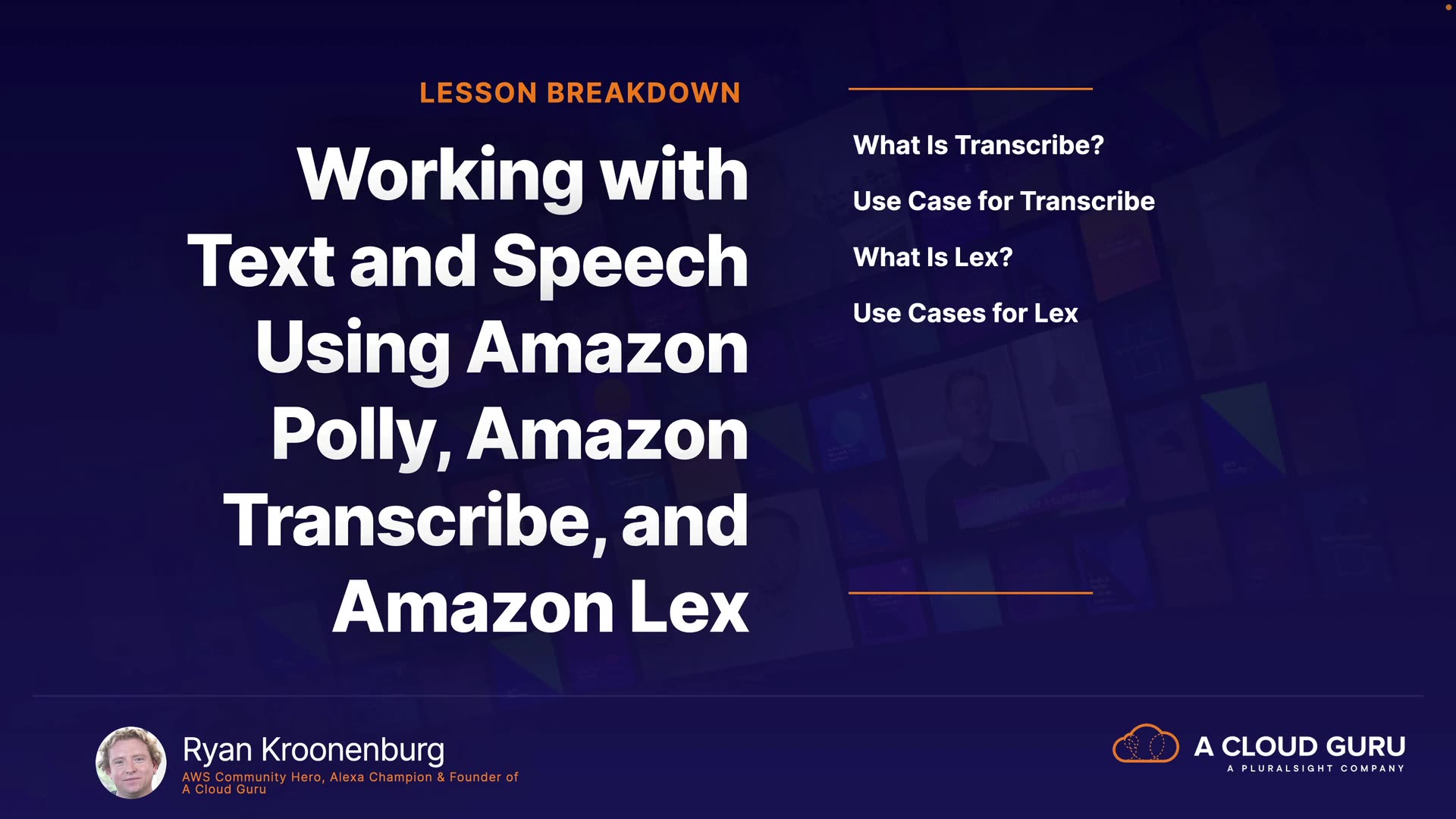 LESSON BREAKDOWN

Working with Text and Speech Using Amazon Polly, Amazon Transcribe, and Amazon Lex

What Is Transcribe?

Use Case for Transcribe

What Is Lex?

Use Cases for Lex

Ryan Kroonenburg
AWS Community Hero, Alexa Champion & Founder of A Cloud Guru

A CLOUD GURU
A PLURALSIGHT COMPANY